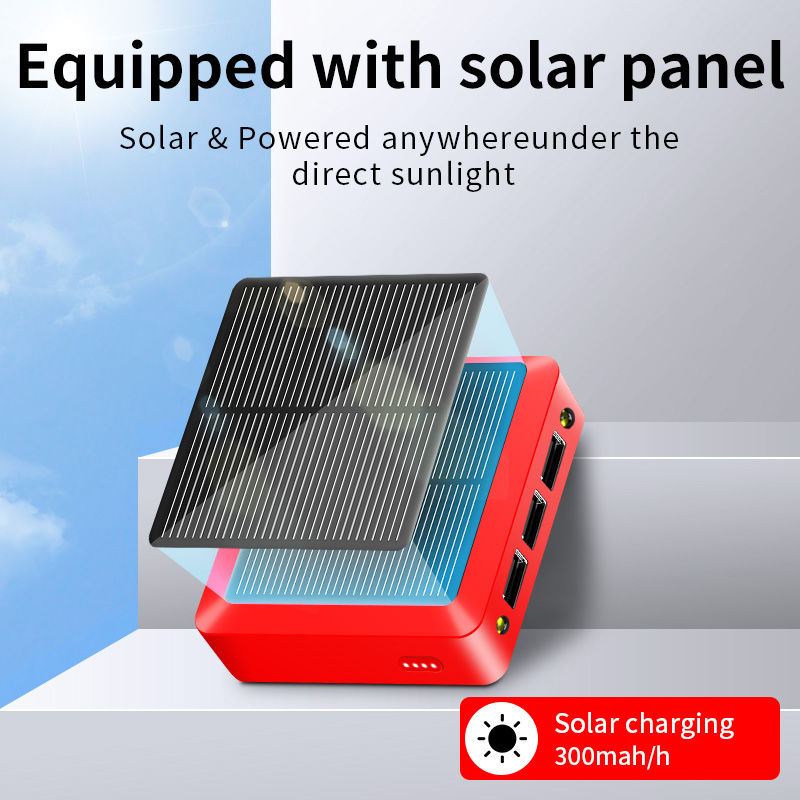 Equipped with solar panel

Solar & Powered anywhereunder the direct sunlight

Solar charging
300mah/h